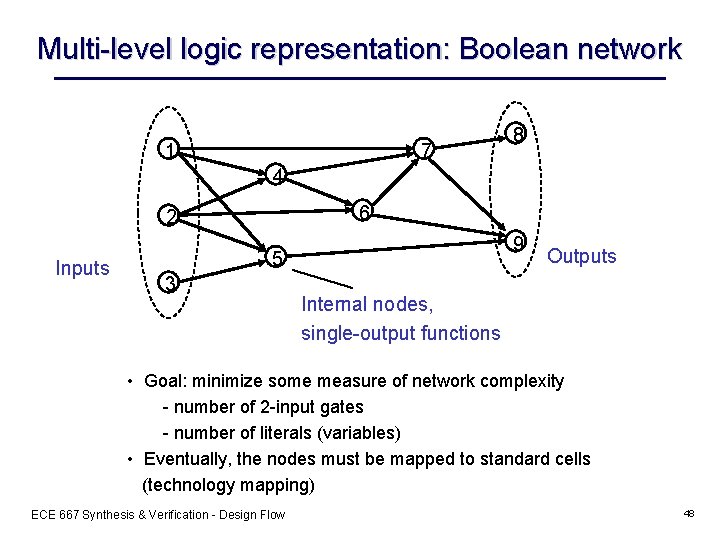 Multi-level logic representation: Boolean network

1
2
3
4
5
6
7
8
9

Inputs

Outputs

Internal nodes, single-output functions

• Goal: minimize some measure of network complexity
- number of 2-input gates
- number of literals (variables)
• Eventually, the nodes must be mapped to standard cells (technology mapping)

ECE 667 Synthesis & Verification - Design Flow

48